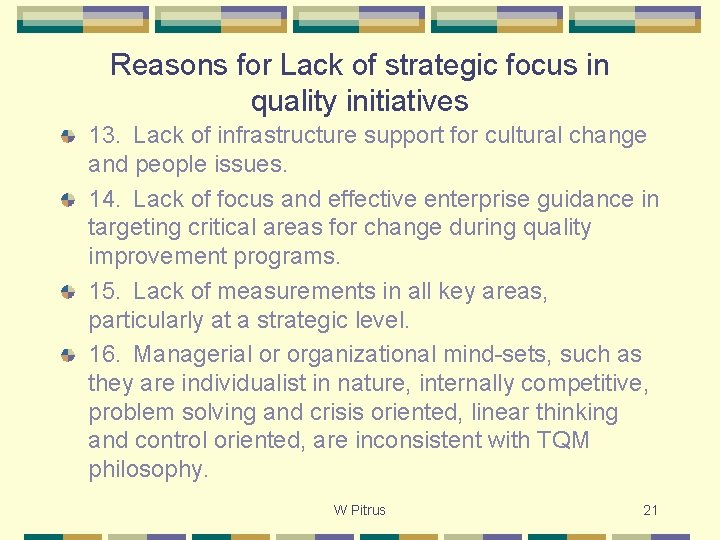 Reasons for Lack of strategic focus in quality initiatives

13. Lack of infrastructure support for cultural change and people issues.

14. Lack of focus and effective enterprise guidance in targeting critical areas for change during quality improvement programs.

15. Lack of measurements in all key areas, particularly at a strategic level.

16. Managerial or organizational mind-sets, such as they are individualist in nature, internally competitive, problem solving and crisis oriented, linear thinking and control oriented, are inconsistent with TQM philosophy.

W Pitrus

21